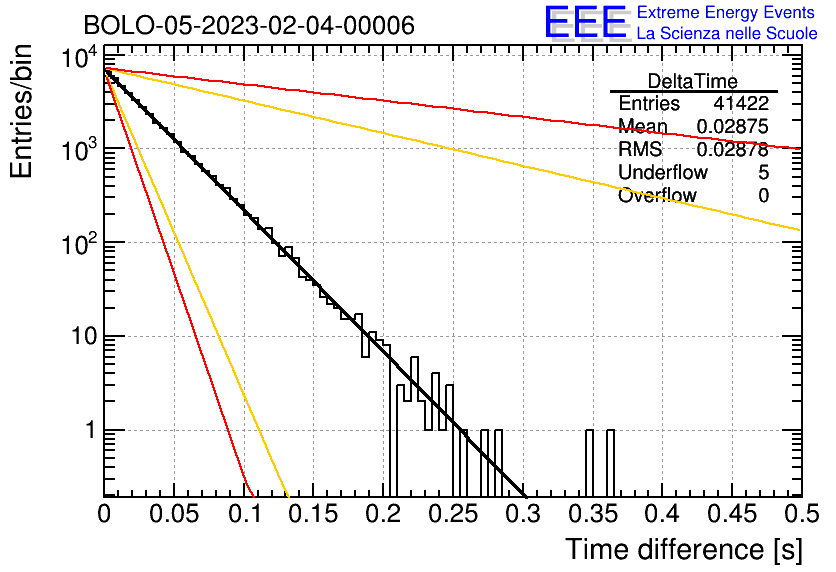 BOLO-05-2023-02-04-00006

EEE Extreme Energy Events
La Scienza nelle Scuole

Entries/bin

$10^4$
$10^3$
$10^2$
10
1

| DeltaTime | |
|---|---|
| Entries | 41422 |
| Mean | 0.02875 |
| RMS | 0.02878 |
| Underflow | 5 |
| Overflow | 0 |

0 0.05 0.1 0.15 0.2 0.25 0.3 0.35 0.4 0.45 0.5

Time difference [s]